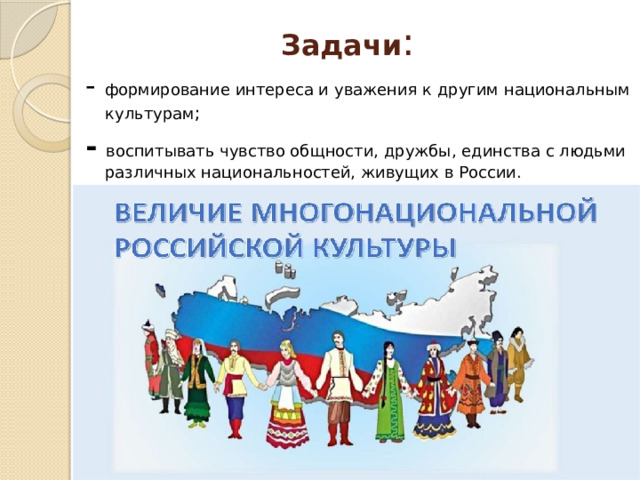 Задачи:

- формирование интереса и уважения к другим национальным культурам;

- воспитывать чувство общности, дружбы, единства с людьми различных национальностей, живущих в России.

ВЕЛИЧИЕ МНОГОНАЦИОНАЛЬНОЙ РОССИЙСКОЙ КУЛЬТУРЫ